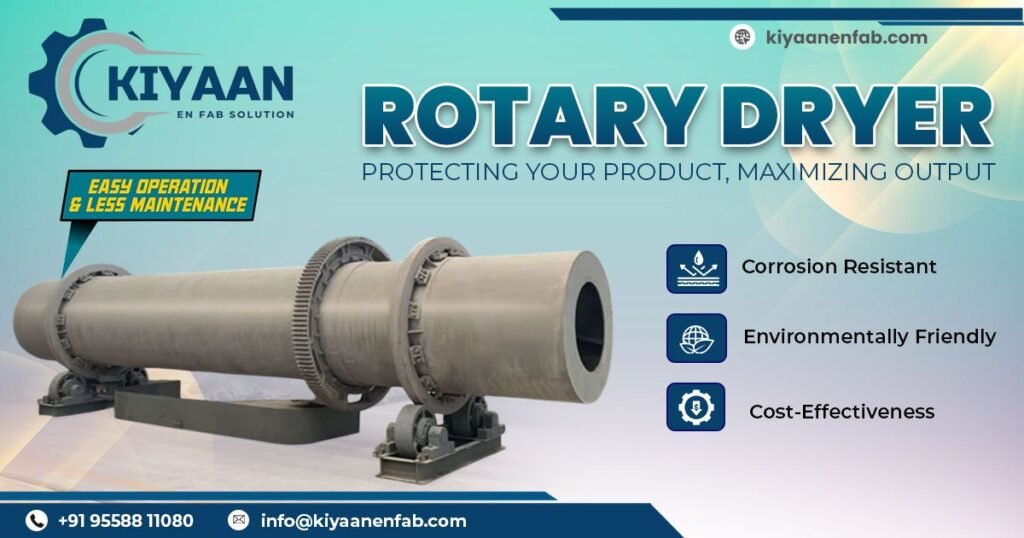 KIYAAN
EN FAB SOLUTION

kiyaanenfab.com

ROTARY DRYER
PROTECTING YOUR PRODUCT, MAXIMIZING OUTPUT

EASY OPERATION & LESS MAINTENANCE

Corrosion Resistant

Environmentally Friendly

Cost-Effectiveness

+91 95588 11080

info@kiyaanenfab.com